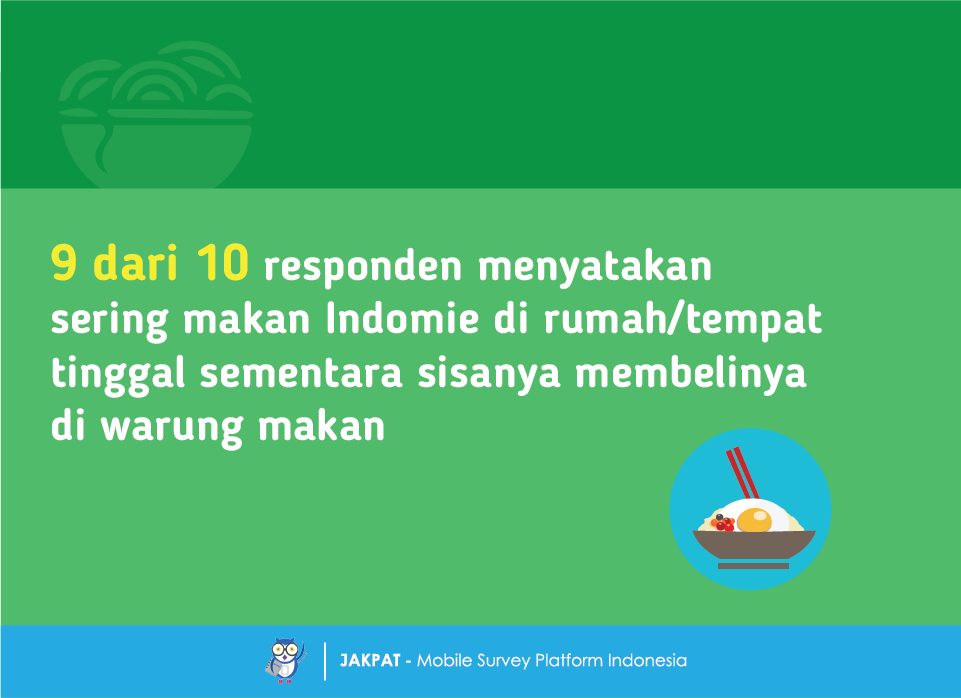 9 dari 10 responden menyatakan sering makan Indomie di rumah/tempat tinggal sementara sisanya membelinya di warung makan

JAKPAT - Mobile Survey Platform Indonesia